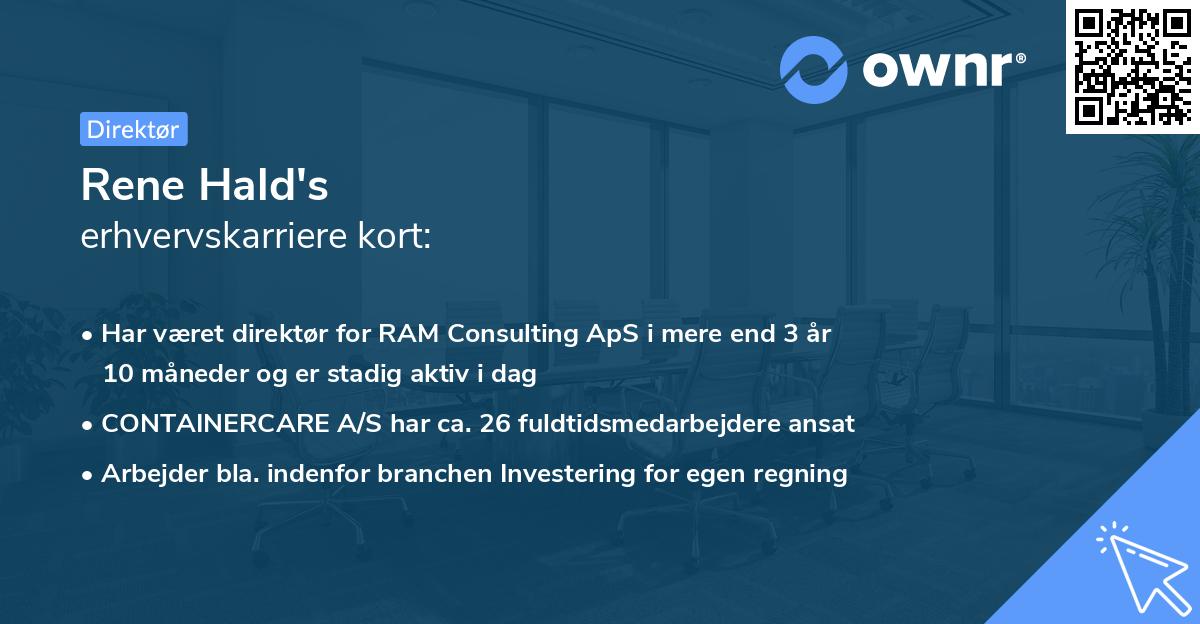 ownr®

Direktør

Rene Hald's
erhvervskarriere kort:

• Har været direktør for RAM Consulting ApS i mere end 3 år 10 måneder og er stadig aktiv i dag
• CONTAINERCARE A/S har ca. 26 fuldtidsmedarbejdere ansat
• Arbejder bla. indenfor branchen Investering for egen regning